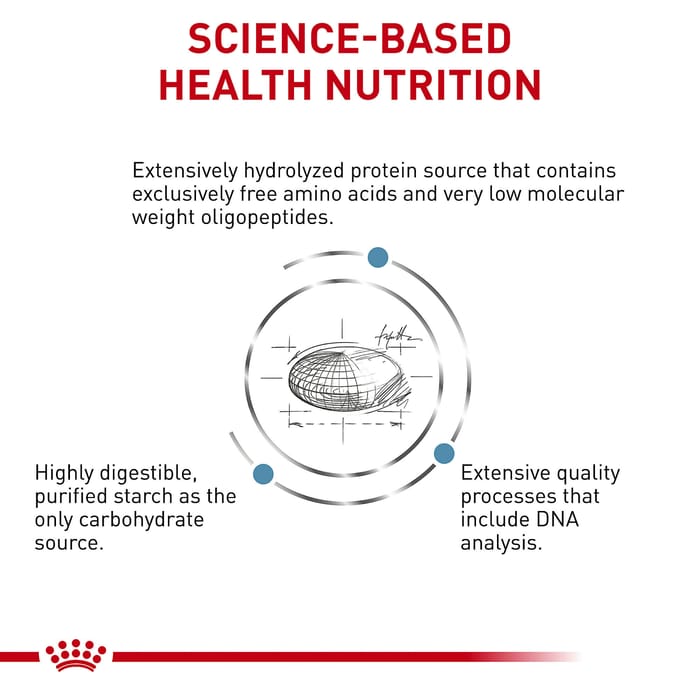 SCIENCE-BASED HEALTH NUTRITION

Extensively hydrolyzed protein source that contains exclusively free amino acids and very low molecular weight oligopeptides.

Highly digestible, purified starch as the only carbohydrate source.

Extensive quality processes that include DNA analysis.